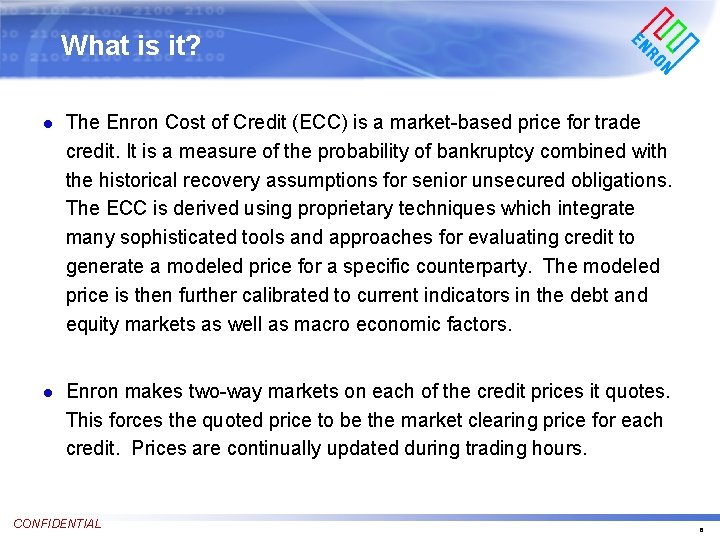 What is it?

ENRON

- The Enron Cost of Credit (ECC) is a market-based price for trade credit. It is a measure of the probability of bankruptcy combined with the historical recovery assumptions for senior unsecured obligations. The ECC is derived using proprietary techniques which integrate many sophisticated tools and approaches for evaluating credit to generate a modeled price for a specific counterparty. The modeled price is then further calibrated to current indicators in the debt and equity markets as well as macro economic factors.

- Enron makes two-way markets on each of the credit prices it quotes. This forces the quoted price to be the market clearing price for each credit. Prices are continually updated during trading hours.

CONFIDENTIAL

8